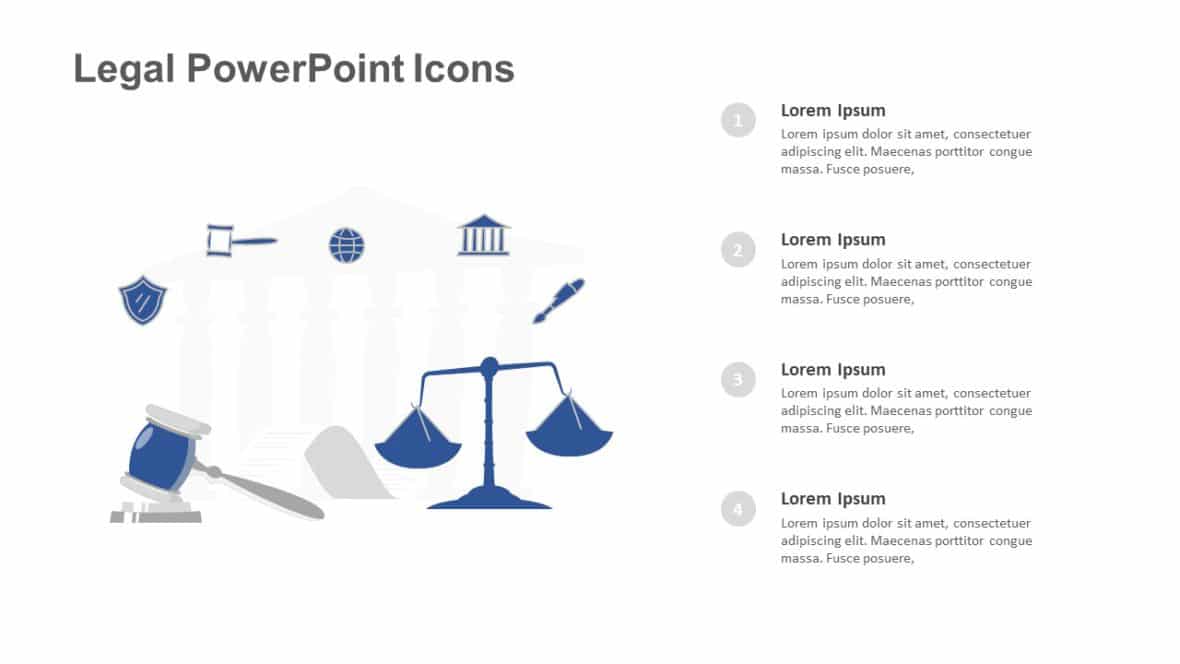 Legal PowerPoint Icons

1
Lorem Ipsum
Lorem ipsum dolor sit amet, consectetuer adipiscing elit. Maecenas porttitor congue massa. Fusce posuere,

2
Lorem Ipsum
Lorem ipsum dolor sit amet, consectetuer adipiscing elit. Maecenas porttitor congue massa. Fusce posuere,

3
Lorem Ipsum
Lorem ipsum dolor sit amet, consectetuer adipiscing elit. Maecenas porttitor congue massa. Fusce posuere,

4
Lorem Ipsum
Lorem ipsum dolor sit amet, consectetuer adipiscing elit. Maecenas porttitor congue massa. Fusce posuere,